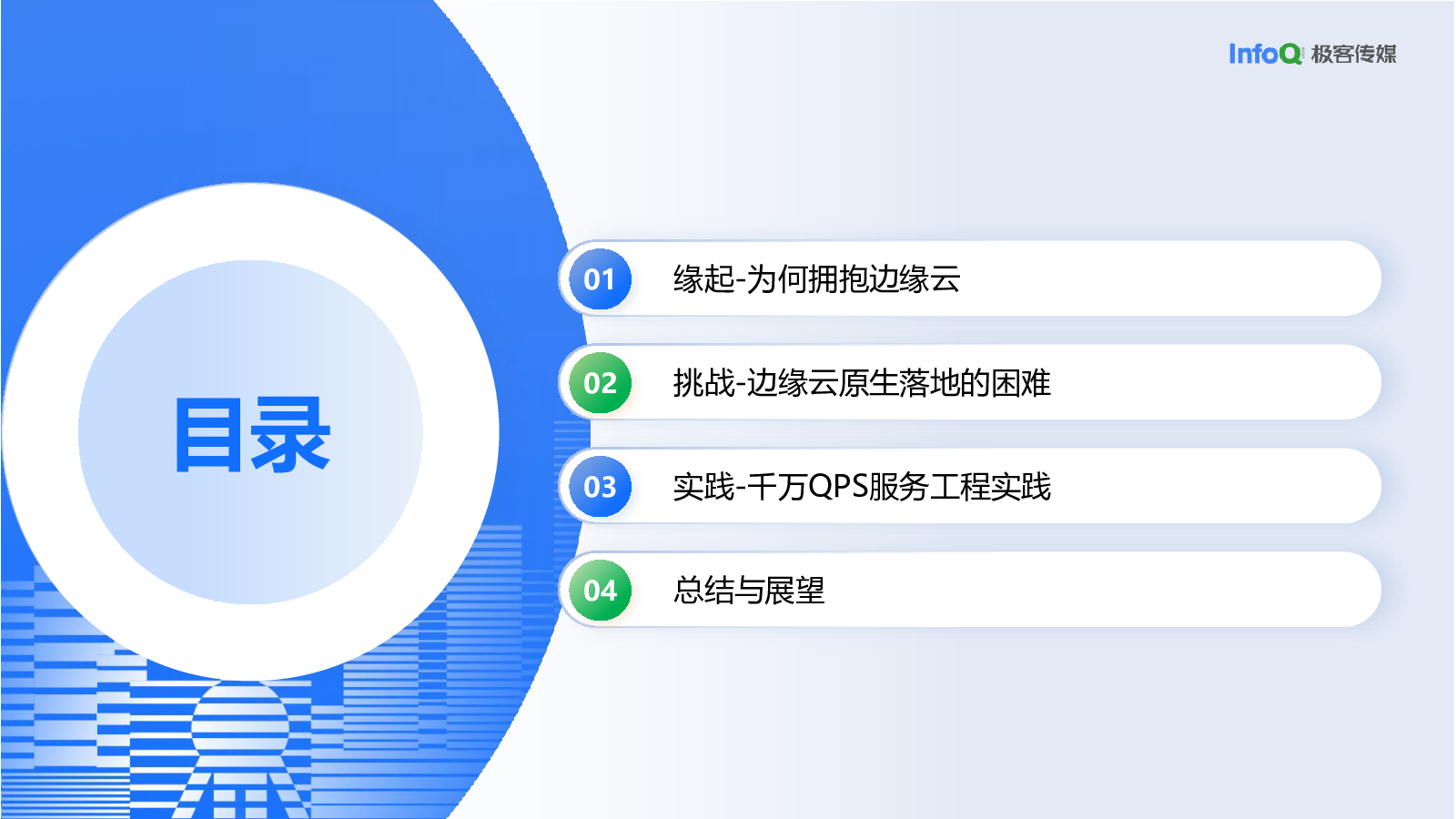 InfoQ 极客传媒

目录

01 缘起-为何拥抱边缘云

02 挑战-边缘云原生落地的困难

03 实践-千万QPS服务工程实践

04 总结与展望